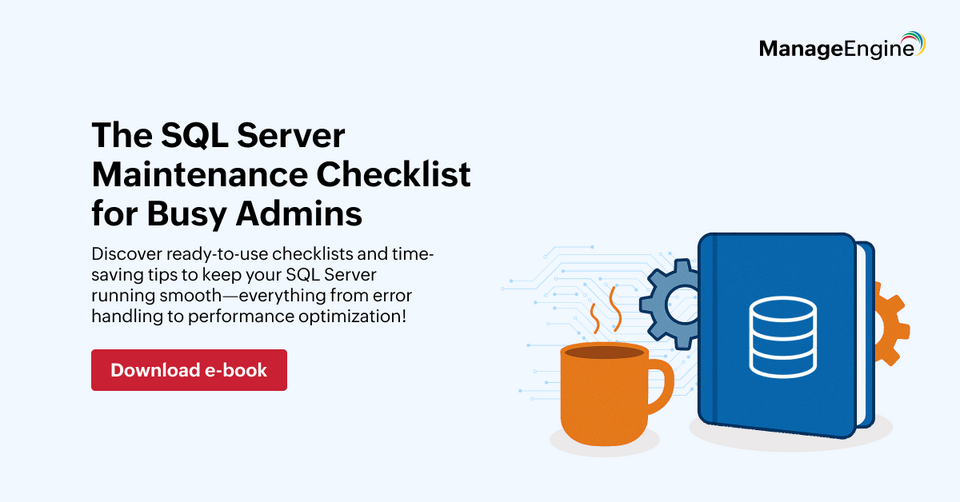 ManageEngine

The SQL Server Maintenance Checklist for Busy Admins

Discover ready-to-use checklists and time-saving tips to keep your SQL Server running smooth—everything from error handling to performance optimization!

Download e-book